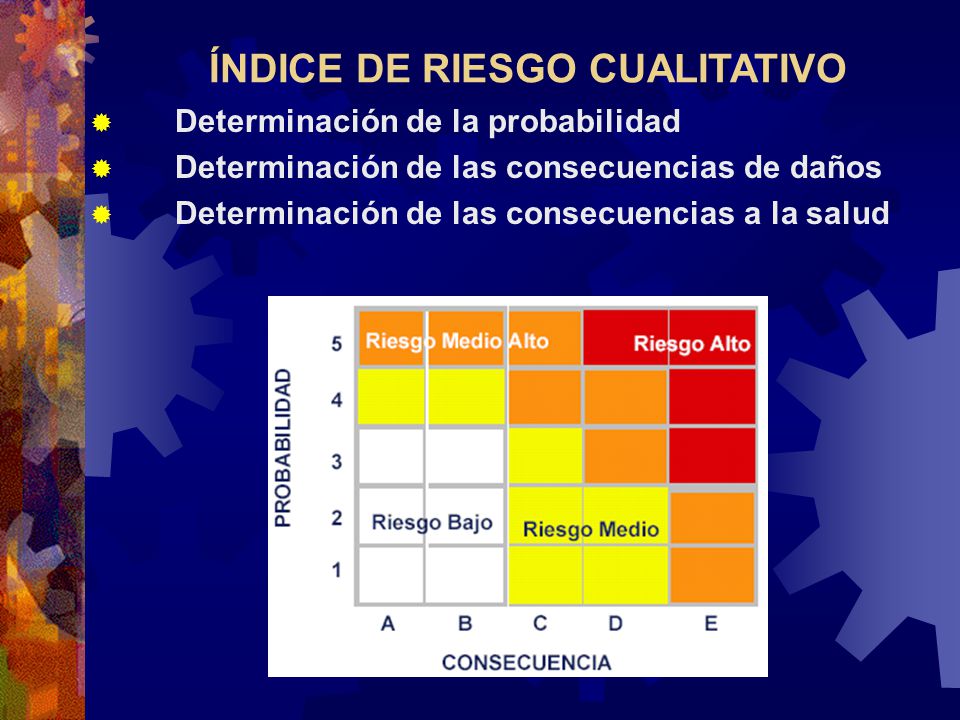 ÍNDICE DE RIESGO CUALITATIVO

Determinación de la probabilidad
Determinación de las consecuencias de daños
Determinación de las consecuencias a la salud

PROBABILIDAD
5
4
3
2
1

Riesgo Medio Alto
Riesgo Alto
Riesgo Bajo
Riesgo Medio

A B C D E
CONSECUENCIA